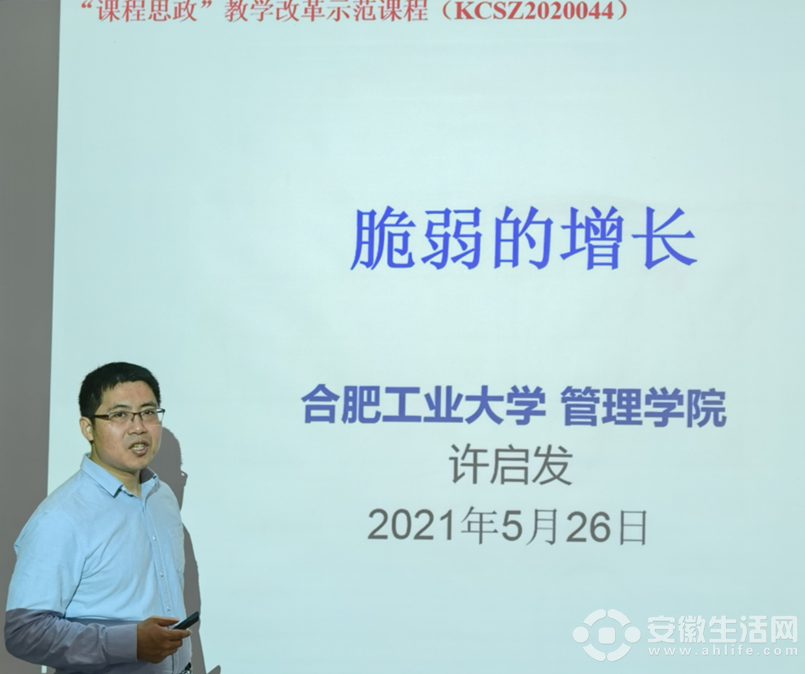 “课程思政”教学改革示范课程（KCSZ2020044）

脆弱的增长

合肥工业大学 管理学院
许启发
2021年5月26日

安徽生活网
www.ahlife.com